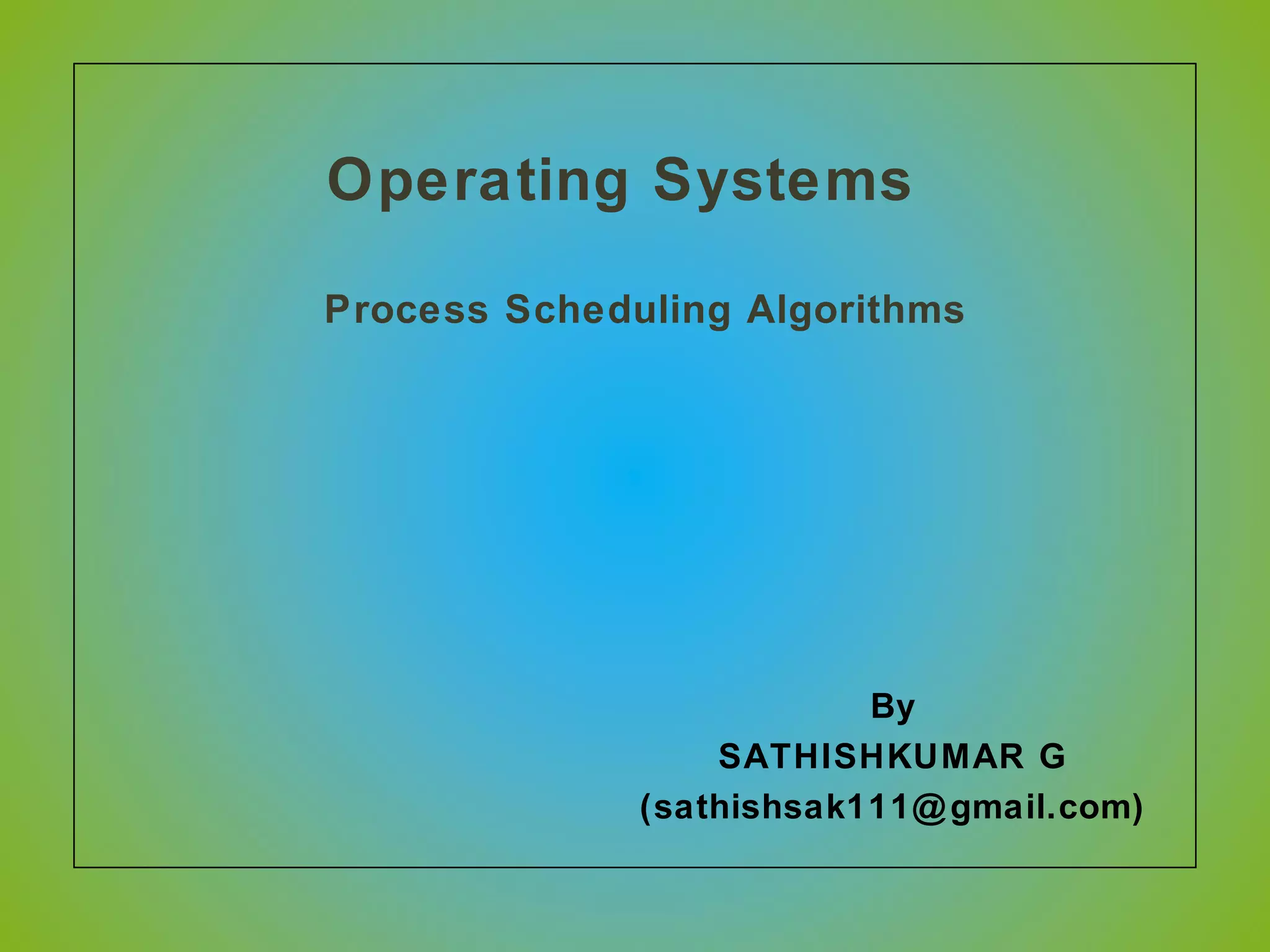 Operating Systems

Process Scheduling Algorithms

By
SATHISHKUMAR G
(sathishsak111@gmail.com)